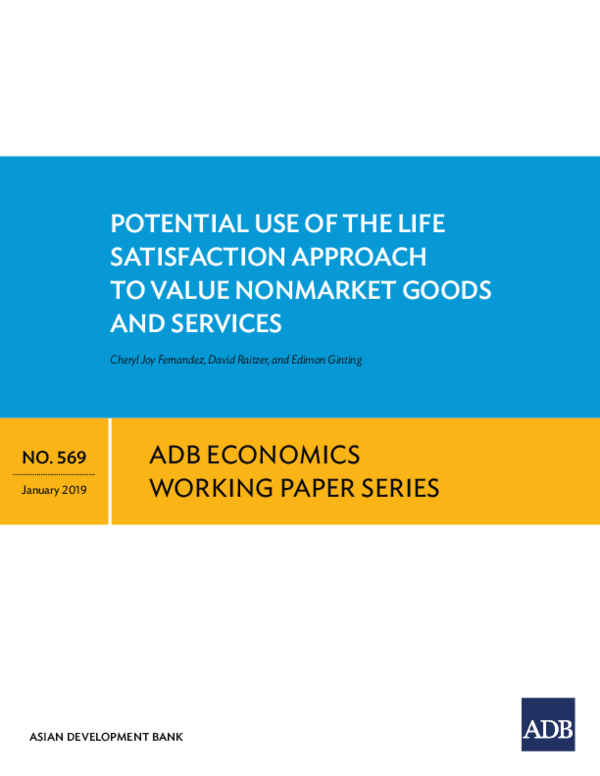 POTENTIAL USE OF THE LIFE SATISFACTION APPROACH TO VALUE NONMARKET GOODS AND SERVICES

Cheryl Joy Fernandez, David Raitzer, and Edimon Ginting

NO. 569

January 2019

ADB ECONOMICS WORKING PAPER SERIES

ASIAN DEVELOPMENT BANK

ADB